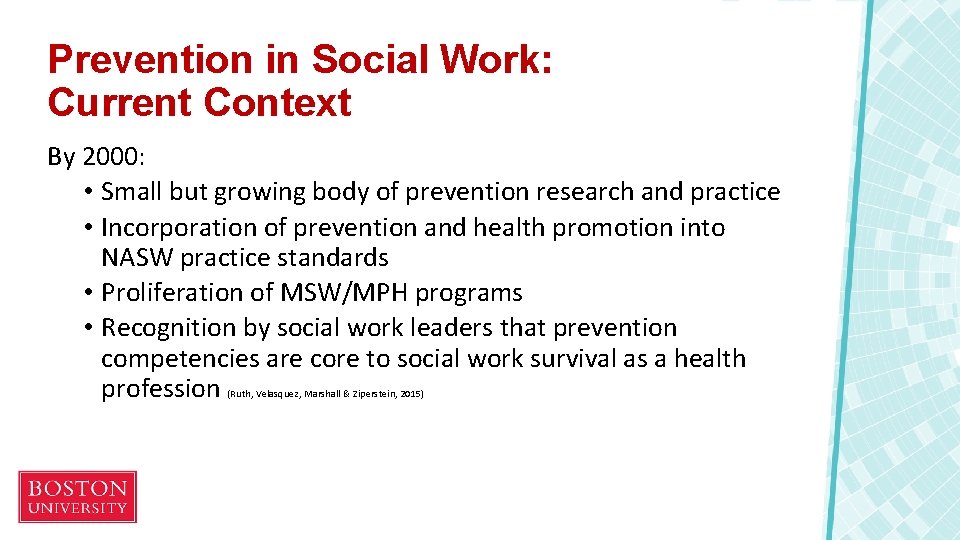 Prevention in Social Work:
Current Context

By 2000:

• Small but growing body of prevention research and practice
• Incorporation of prevention and health promotion into NASW practice standards
• Proliferation of MSW/MPH programs
• Recognition by social work leaders that prevention competencies are core to social work survival as a health profession (Ruth, Velasquez, Marshall & Ziperstein, 2015)

BOSTON
UNIVERSITY